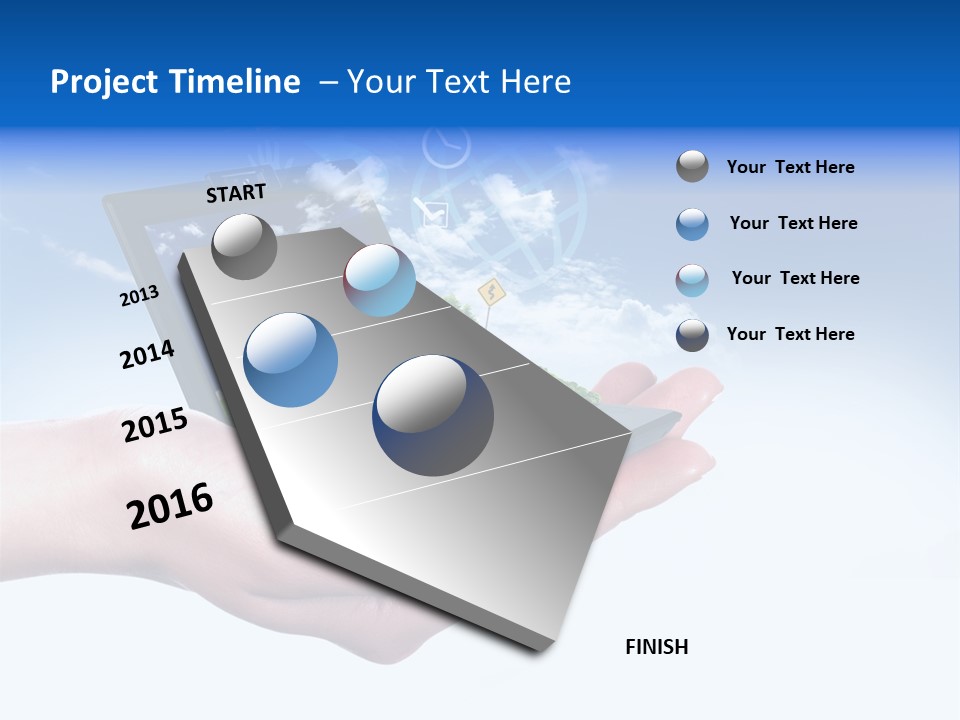 Project Timeline – Your Text Here

START

2013

2014

2015

2016

FINISH

Your Text Here

Your Text Here

Your Text Here

Your Text Here